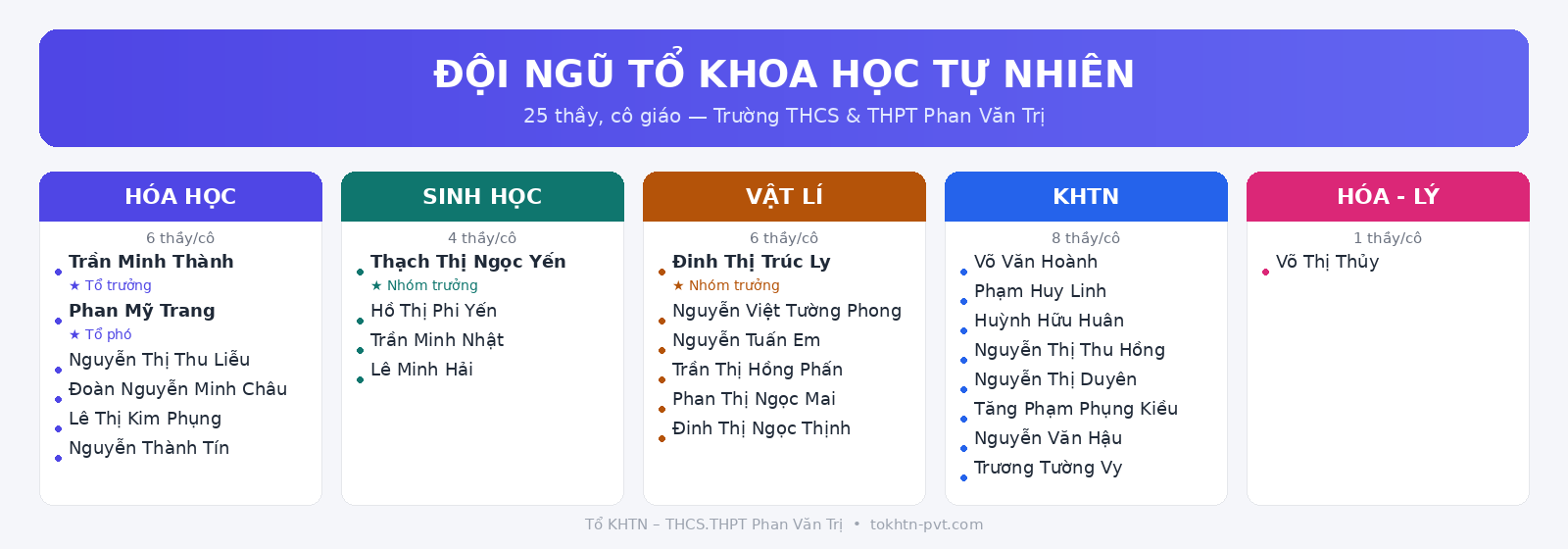 ĐỘI NGŨ TỔ KHOA HỌC TỰ NHIÊN

25 thầy, cô giáo — Trường THCS & THPT Phan Văn Trị

HÓA HỌC

6 thầy/cô

Trần Minh Thành
★ Tổ trưởng

Phan Mỹ Trang
★ Tổ phó

Nguyễn Thị Thu Liễu

Đoàn Nguyễn Minh Châu

Lê Thị Kim Phụng

Nguyễn Thành Tín

SINH HỌC

4 thầy/cô

Thạch Thị Ngọc Yến
★ Nhóm trưởng

Hồ Thị Phi Yến

Trần Minh Nhật

Lê Minh Hải

VẬT LÍ

6 thầy/cô

Đinh Thị Trúc Ly
★ Nhóm trưởng

Nguyễn Việt Tường Phong

Nguyễn Tuấn Em

Trần Thị Hồng Phấn

Phan Thị Ngọc Mai

Đinh Thị Ngọc Thịnh

KHTN

8 thầy/cô

Võ Văn Hoành

Phạm Huy Linh

Huỳnh Hữu Huân

Nguyễn Thị Thu Hồng

Nguyễn Thị Duyên

Tăng Phạm Phụng Kiều

Nguyễn Văn Hậu

Trương Tường Vy

HÓA - LÝ

1 thầy/cô

Võ Thị Thủy

Tổ KHTN – THCS.THPT Phan Văn Trị • tokhtn-pvt.com